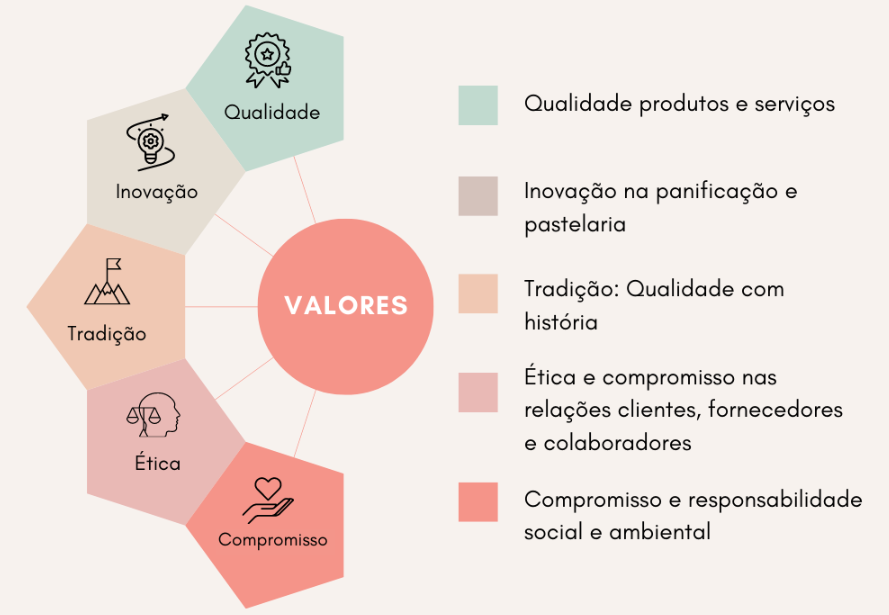 Qualidade

Inovação

Tradição

Ética

Compromisso

VALORES

Qualidade produtos e serviços

Inovação na panificação e pastelaria

Tradição: Qualidade com história

Ética e compromisso nas relações clientes, fornecedores e colaboradores

Compromisso e responsabilidade social e ambiental